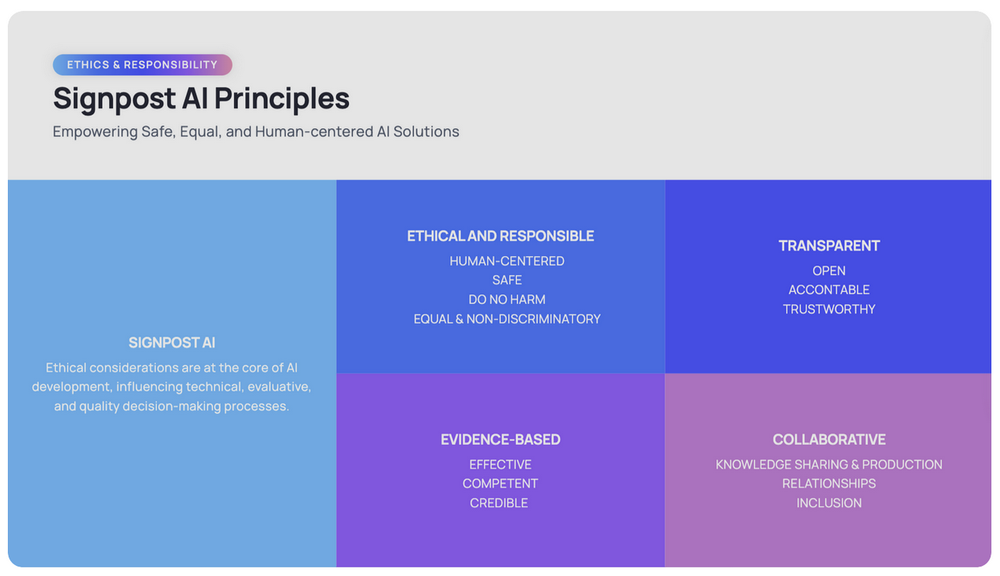 ETHICS & RESPONSIBILITY

Signpost AI Principles

Empowering Safe, Equal, and Human-centered AI Solutions

SIGNPOST AI

Ethical considerations are at the core of AI development, influencing technical, evaluative, and quality decision-making processes.

ETHICAL AND RESPONSIBLE

HUMAN-CENTERED
SAFE
DO NO HARM
EQUAL & NON-DISCRIMINATORY

TRANSPARENT

OPEN
ACCONTABLE
TRUSTWORTHY

EVIDENCE-BASED

EFFECTIVE
COMPETENT
CREDIBLE

COLLABORATIVE

KNOWLEDGE SHARING & PRODUCTION
RELATIONSHIPS
INCLUSION